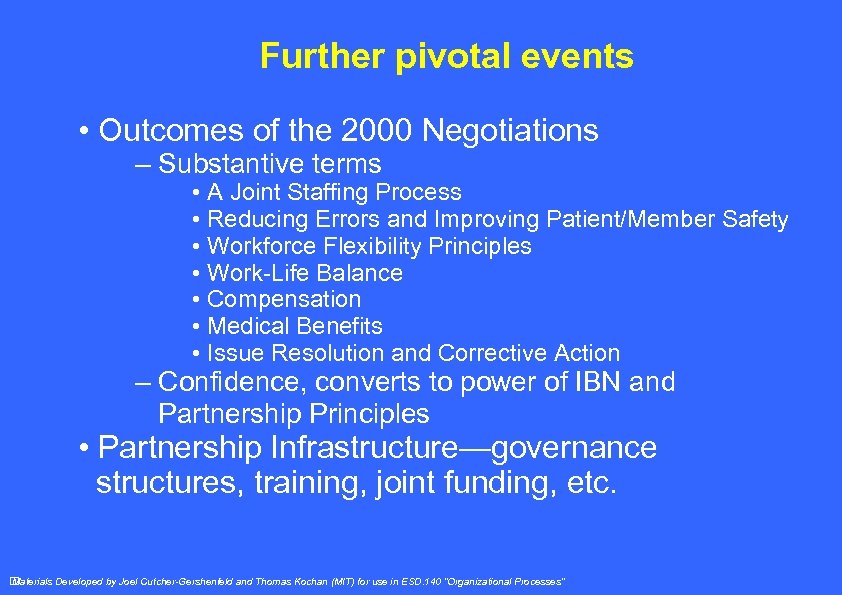 Further pivotal events

• Outcomes of the 2000 Negotiations
– Substantive terms
• A Joint Staffing Process
• Reducing Errors and Improving Patient/Member Safety
• Workforce Flexibility Principles
• Work-Life Balance
• Compensation
• Medical Benefits
• Issue Resolution and Corrective Action
– Confidence, converts to power of IBN and Partnership Principles
• Partnership Infrastructure—governance structures, training, joint funding, etc.

Materials Developed by Joel Cutcher-Gershenfeld and Thomas Kochan (MIT) for use in ESD.140 "Organizational Processes"